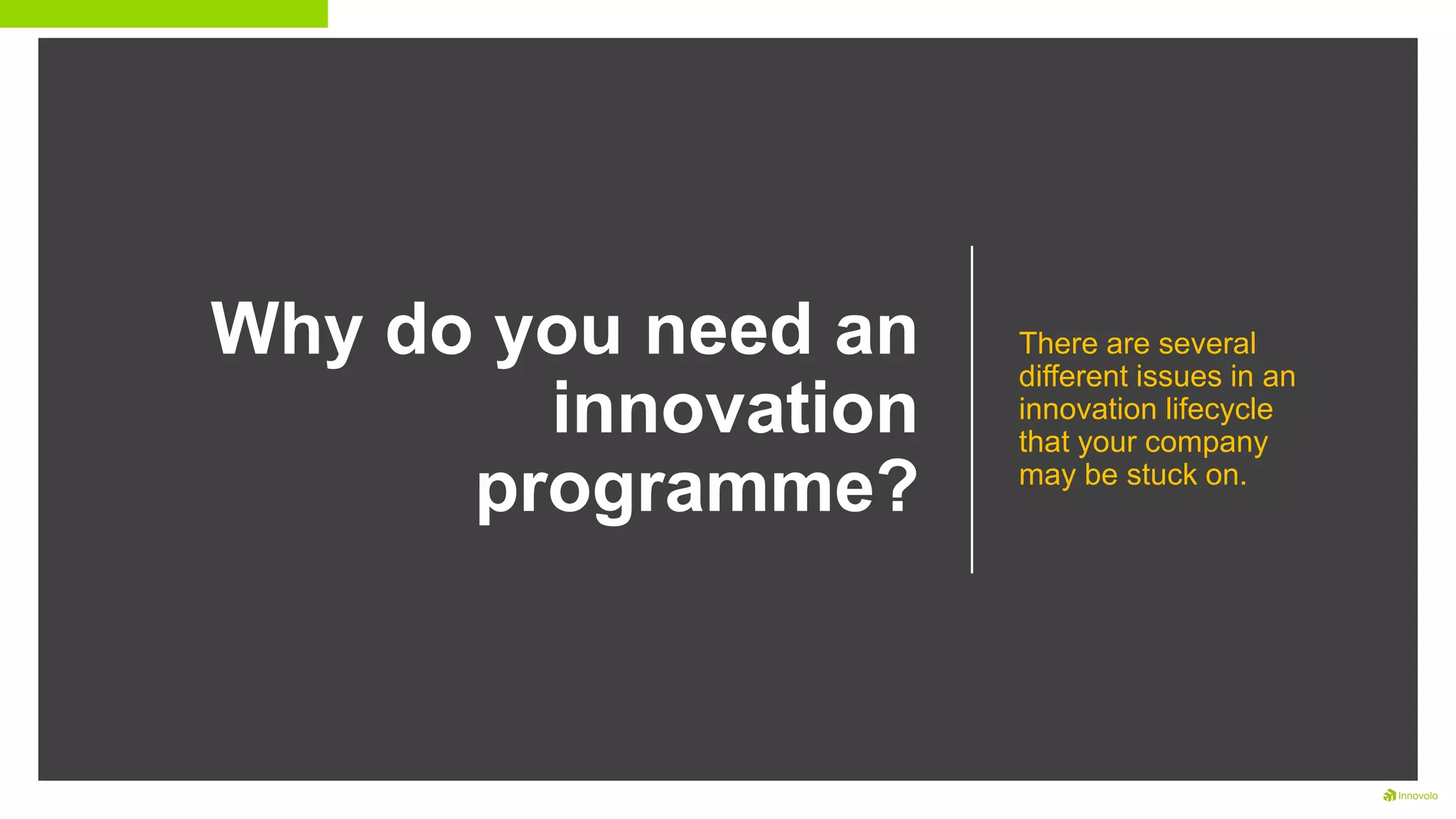 Why do you need an innovation programme?

There are several different issues in an innovation lifecycle that your company may be stuck on.

Innovolo